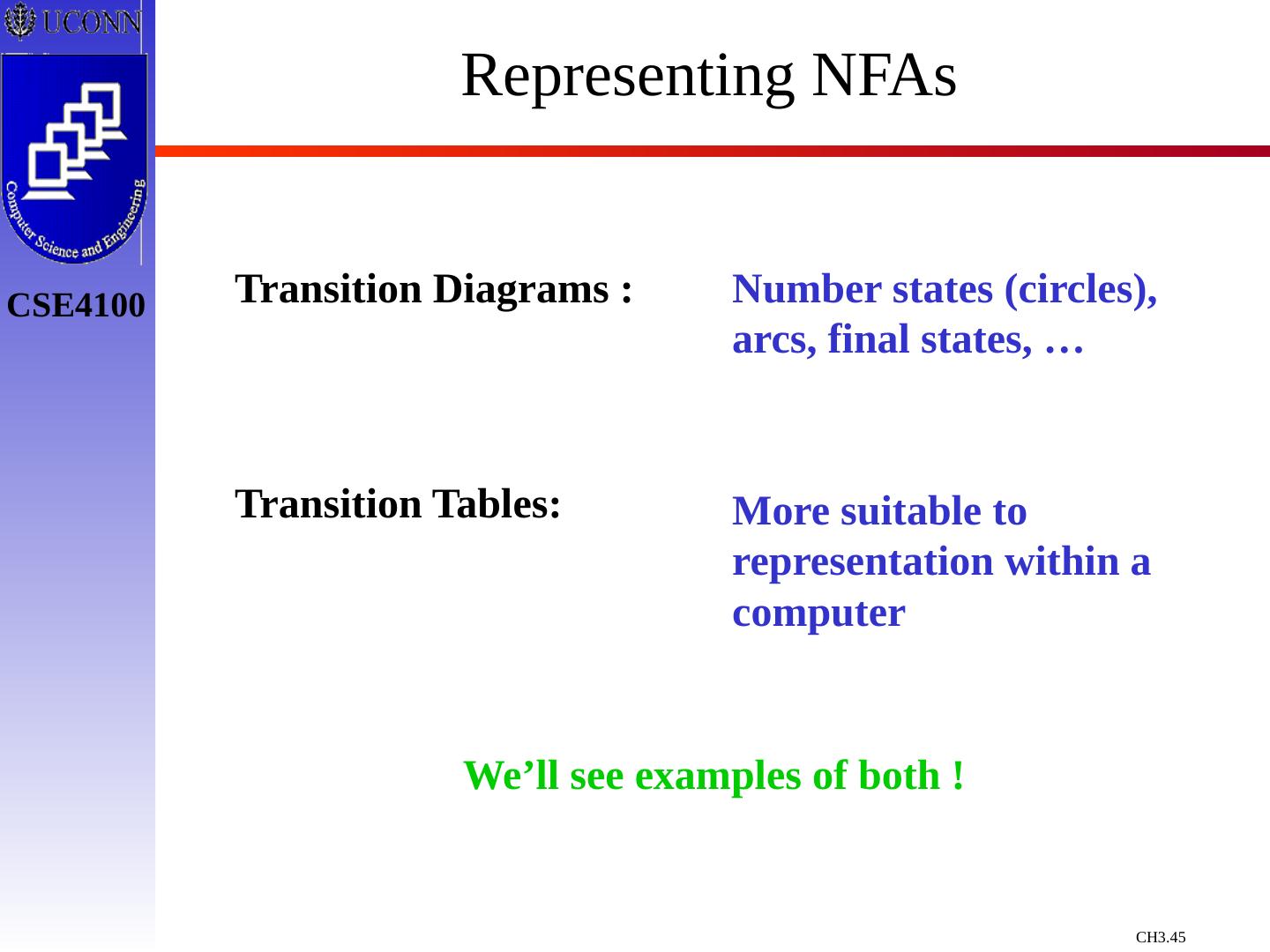 UCONN

Computer Science and Engineering

CSE4100

Representing NFAs

Transition Diagrams :

Number states (circles), arcs, final states, …

Transition Tables:

More suitable to representation within a computer

We’ll see examples of both !

CH3.45